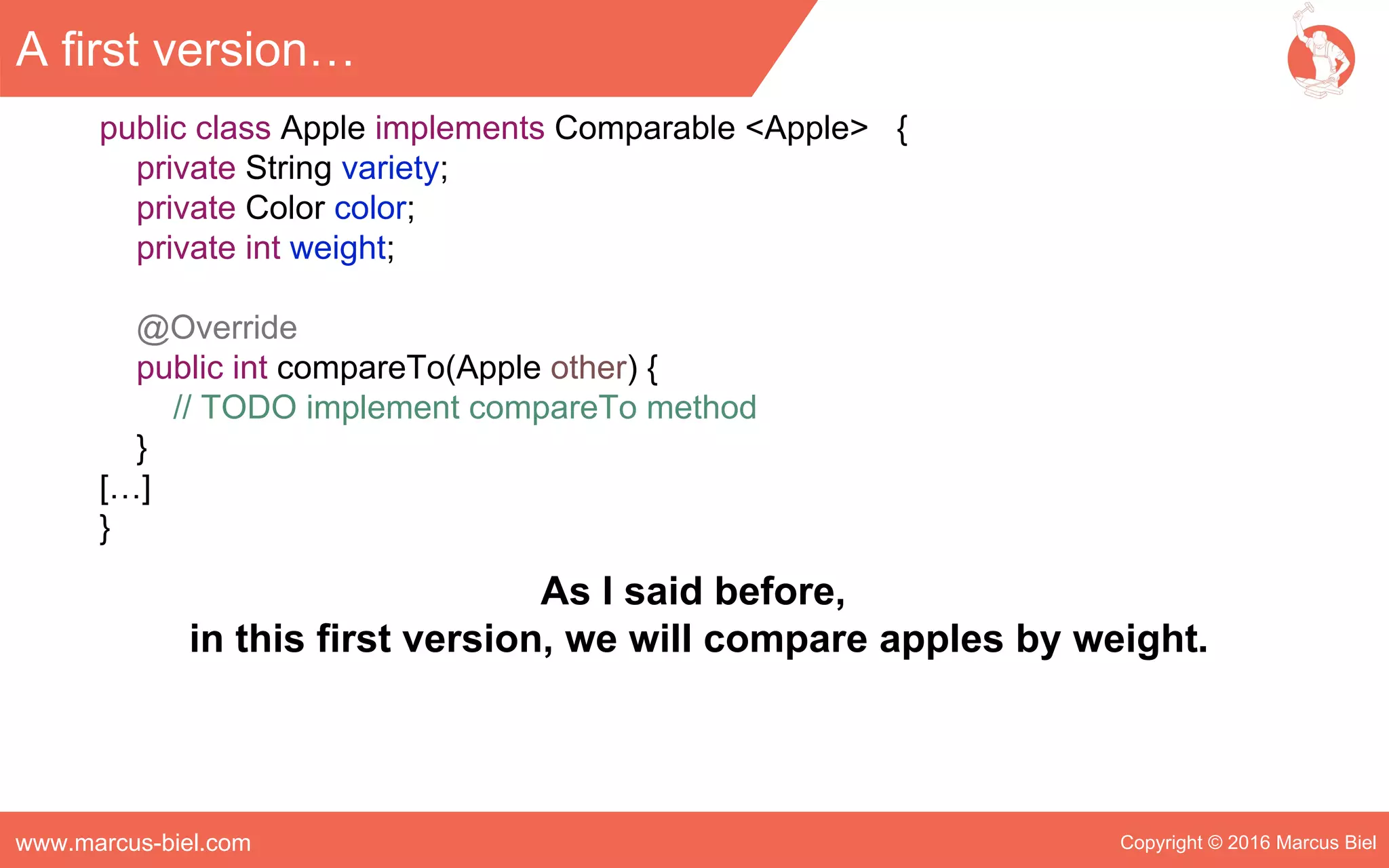 A first version…

public class Apple implements Comparable <Apple> {
private String variety;
private Color color;
private int weight;

@Override
public int compareTo(Apple other) {
// TODO implement compareTo method
}
[…]
}

As I said before,
in this first version, we will compare apples by weight.

www.marcus-biel.com

Copyright © 2016 Marcus Biel